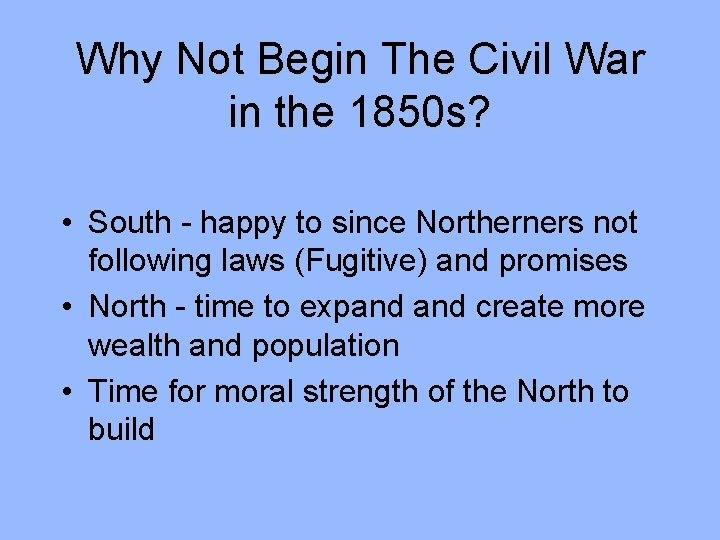 Why Not Begin The Civil War in the 1850s?

• South - happy to since Northerners not following laws (Fugitive) and promises
• North - time to expand and create more wealth and population
• Time for moral strength of the North to build